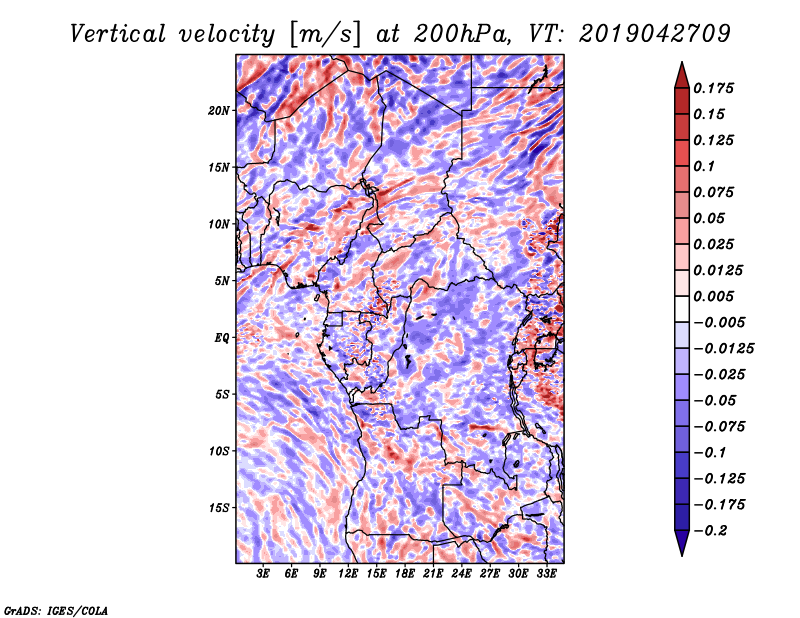 Vertical velocity [m/s] at 200hPa, VT: 2019042709

20N
15N
10N
5N
EQ
5S
10S
15S

3E 6E 9E 12E 15E 18E 21E 24E 27E 30E 33E

0.175
0.15
0.125
0.1
0.075
0.05
0.025
0.0125
0.005
−0.005
−0.0125
−0.025
−0.05
−0.075
−0.1
−0.125
−0.175
−0.2

GrADS: IGES/COLA